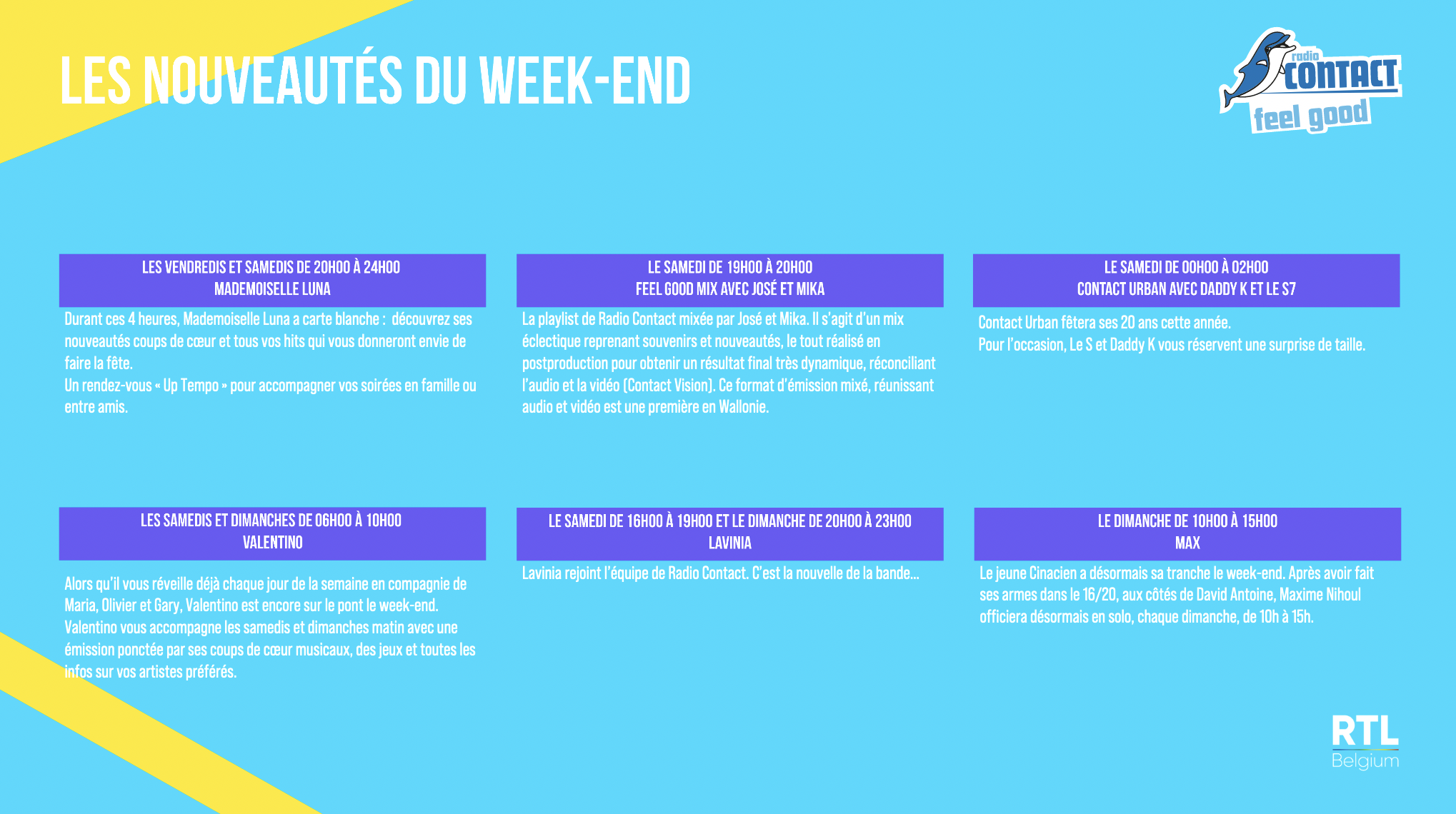 LES NOUVEAUTÉS DU WEEK-END

radio CONTACT feel good

LES VENDREDIS ET SAMEDIS DE 20H00 À 24H00
MADEMOISELLE LUNA

Durant ces 4 heures, Mademoiselle Luna a carte blanche : découvrez ses nouveautés coups de cœur et tous vos hits qui vous donneront envie de faire la fête.
Un rendez-vous « Up Tempo » pour accompagner vos soirées en famille ou entre amis.

LE SAMEDI DE 19H00 À 20H00
FEEL GOOD MIX AVEC JOSÉ ET MIKA

La playlist de Radio Contact mixée par José et Mika. Il s'agit d'un mix éclectique reprenant souvenirs et nouveautés, le tout réalisé en postproduction pour obtenir un résultat final très dynamique, réconciliant l'audio et la vidéo (Contact Vision). Ce format d'émission mixé, réunissant audio et vidéo est une première en Wallonie.

LE SAMEDI DE 00H00 À 02H00
CONTACT URBAN AVEC DADDY K ET LE S7

Contact Urban fêtera ses 20 ans cette année.
Pour l'occasion, Le S et Daddy K vous réservent une surprise de taille.

LES SAMEDIS ET DIMANCHES DE 06H00 À 10H00
VALENTINO

Alors qu'il vous réveille déjà chaque jour de la semaine en compagnie de Maria, Olivier et Gary, Valentino est encore sur le pont le week-end.
Valentino vous accompagne les samedis et dimanches matin avec une émission ponctée par ses coups de cœur musicaux, des jeux et toutes les infos sur vos artistes préférés.

LE SAMEDI DE 16H00 À 19H00 ET LE DIMANCHE DE 20H00 À 23H00
LAVINIA

Lavinia rejoint l'équipe de Radio Contact. C'est la nouvelle de la bande…

LE DIMANCHE DE 10H00 À 15H00
MAX

Le jeune Cinacien a désormais sa tranche le week-end. Après avoir fait ses armes dans le 16/20, aux côtés de David Antoine, Maxime Nihoul officiera désormais en solo, chaque dimanche, de 10h à 15h.

RTL
Belgium